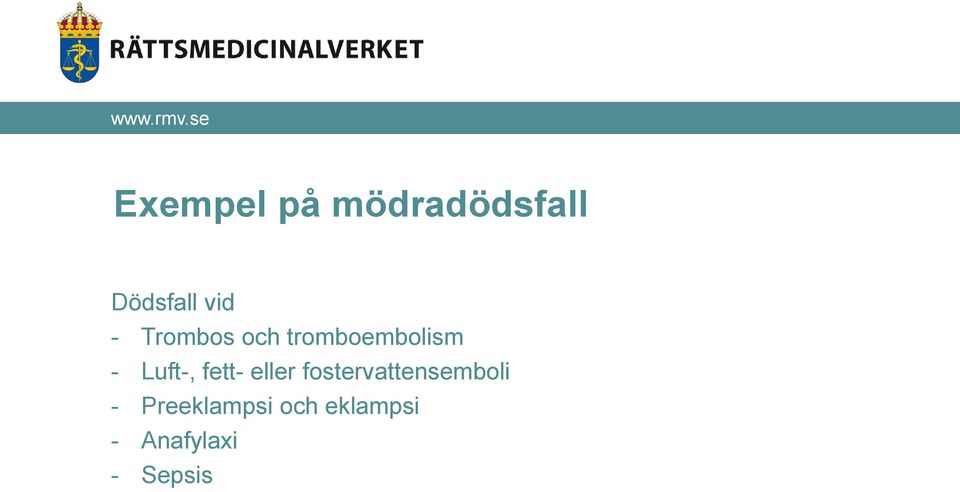 RÄTTSMEDICINALVERKET

www.rmv.se

Exempel på mödradödsfall

Dödsfall vid
- Trombos och tromboembolism
- Luft-, fett- eller fostervattensemboli
- Preeklampsi och eklampsi
- Anafylaxi
- Sepsis